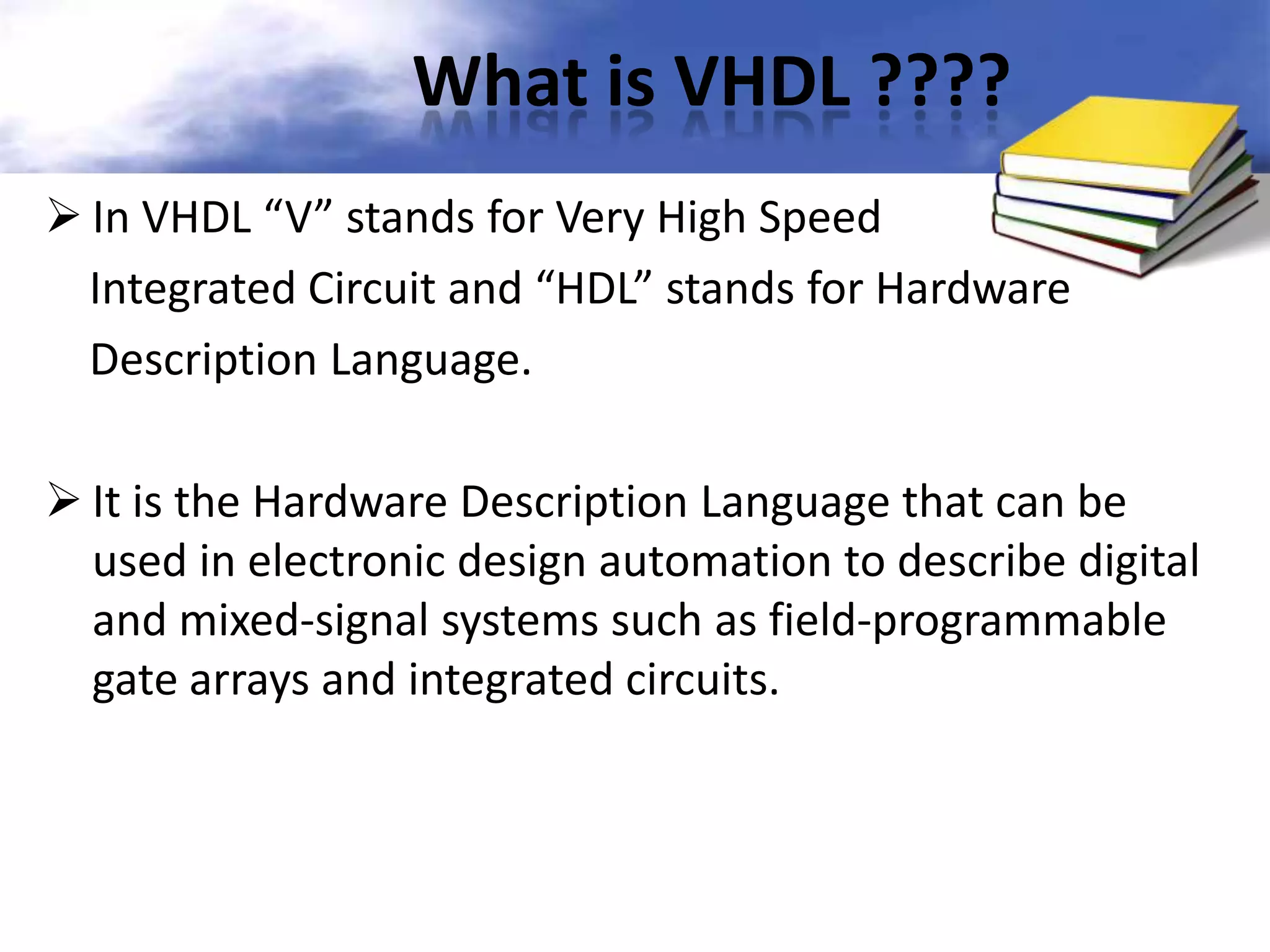 What is VHDL ????

➢ In VHDL “V” stands for Very High Speed Integrated Circuit and “HDL” stands for Hardware Description Language.

➢ It is the Hardware Description Language that can be used in electronic design automation to describe digital and mixed-signal systems such as field-programmable gate arrays and integrated circuits.